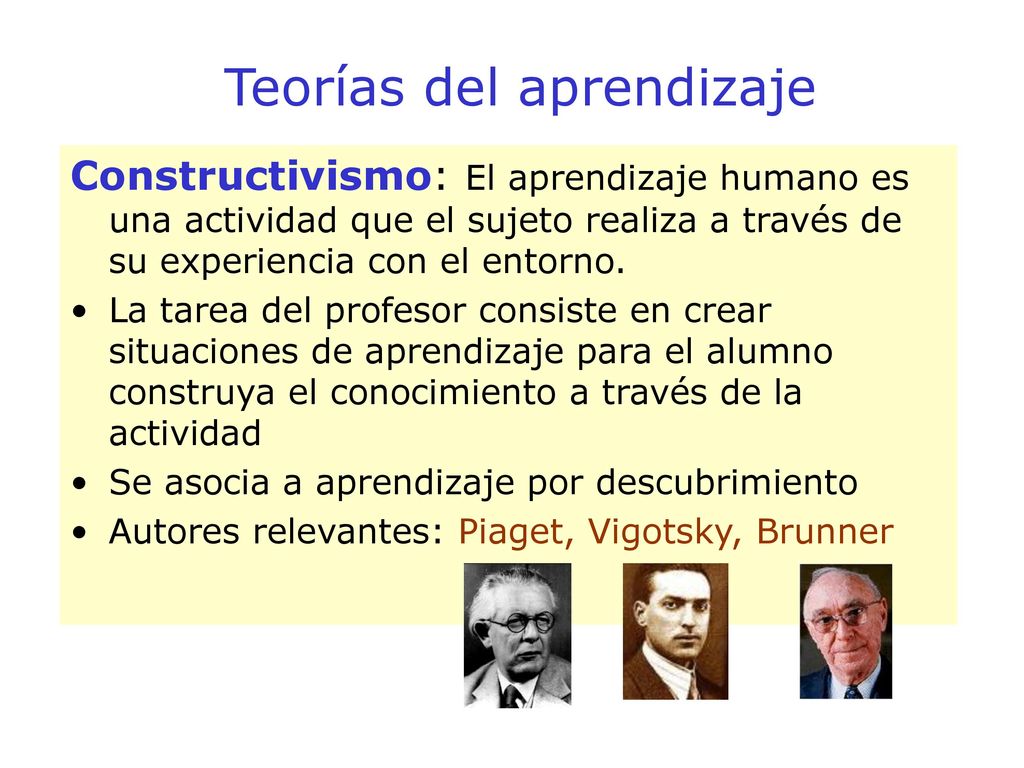 Teorías del aprendizaje

Constructivismo: El aprendizaje humano es una actividad que el sujeto realiza a través de su experiencia con el entorno.

• La tarea del profesor consiste en crear situaciones de aprendizaje para el alumno construya el conocimiento a través de la actividad
• Se asocia a aprendizaje por descubrimiento
• Autores relevantes: Piaget, Vigotsky, Brunner